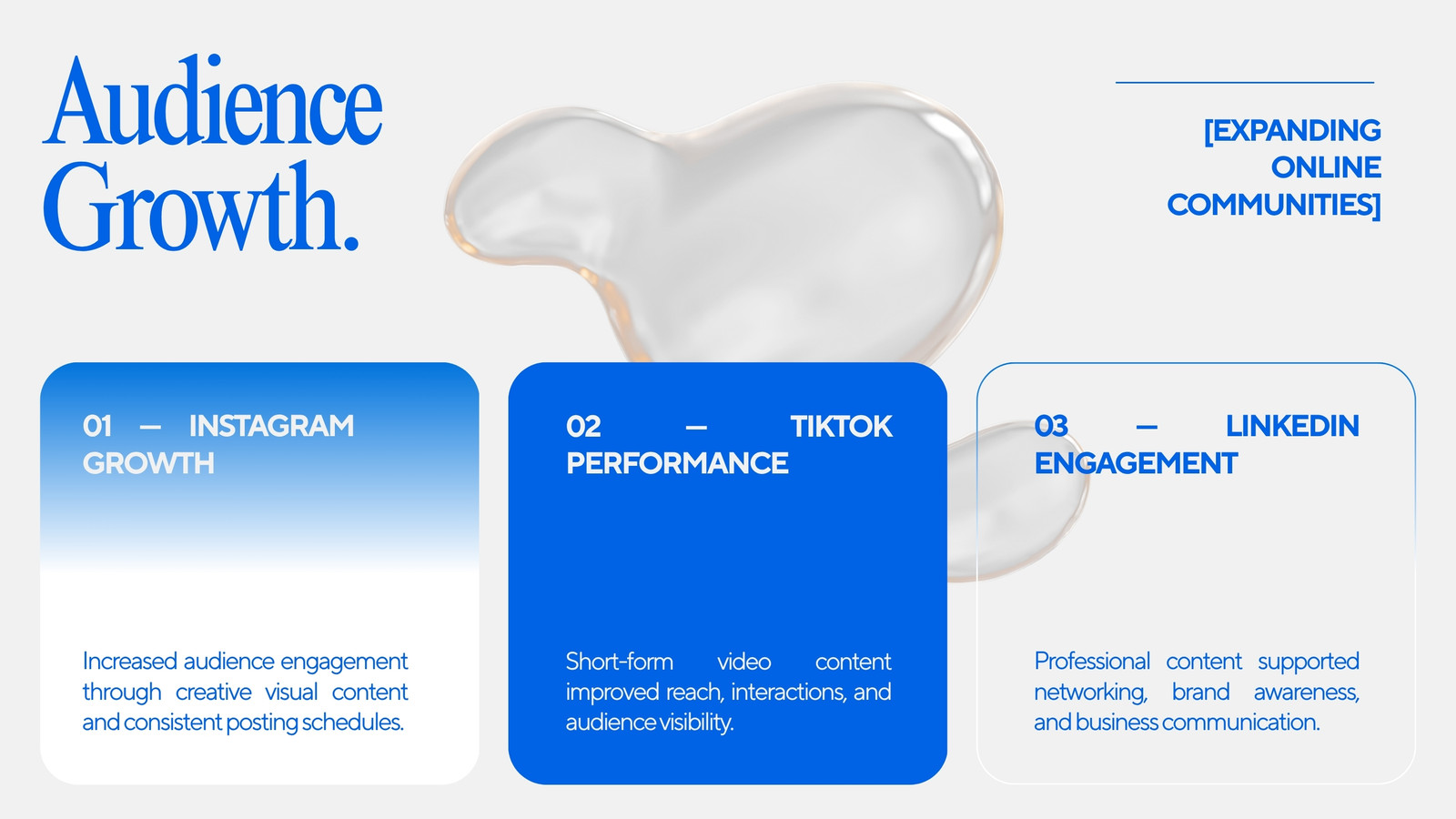 Audience Growth.

[EXPANDING ONLINE COMMUNITIES]

01 — INSTAGRAM GROWTH

Increased audience engagement through creative visual content and consistent posting schedules.

02 — TIKTOK PERFORMANCE

Short-form video content improved reach, interactions, and audience visibility.

03 — LINKEDIN ENGAGEMENT

Professional content supported networking, brand awareness, and business communication.